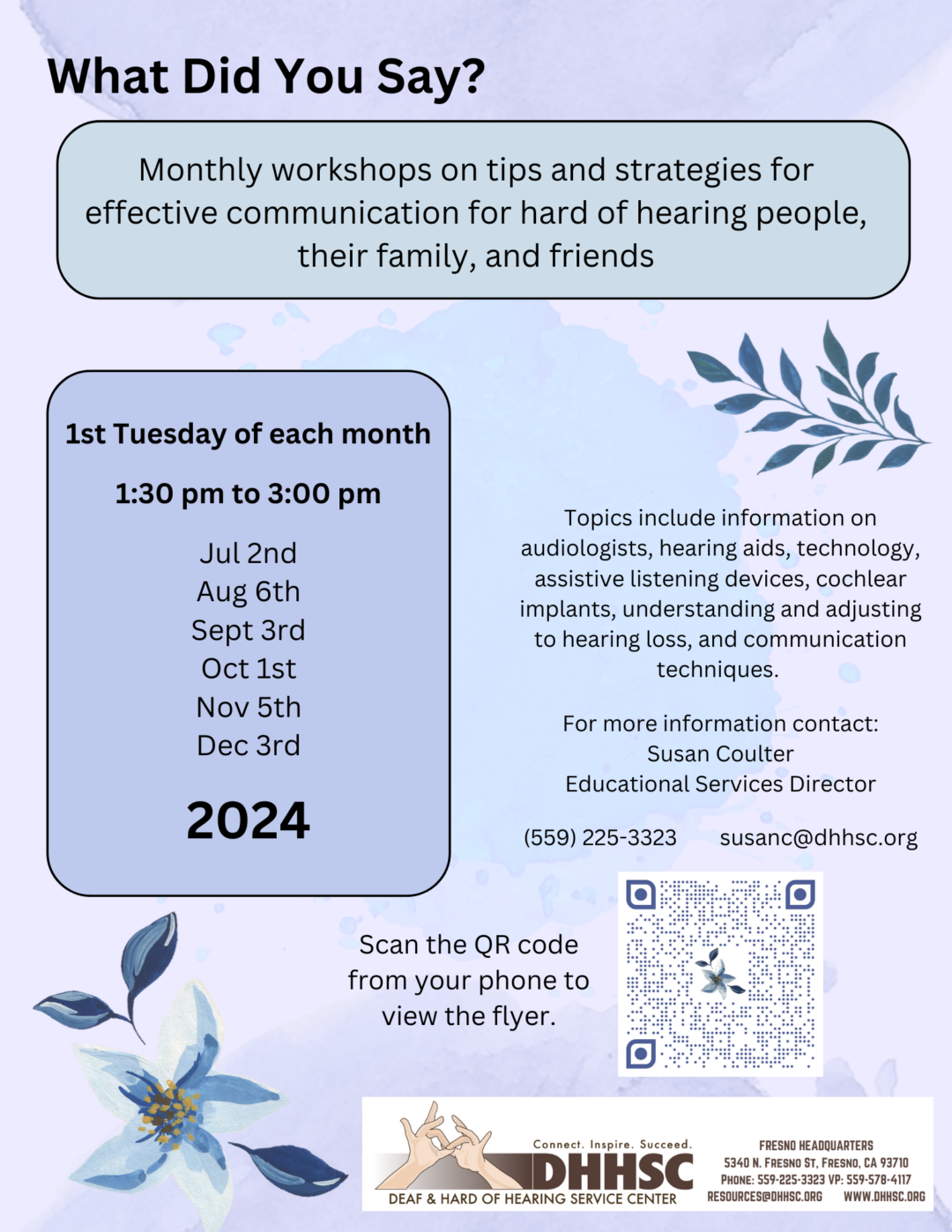 What Did You Say?

Monthly workshops on tips and strategies for effective communication for hard of hearing people, their family, and friends

1st Tuesday of each month

1:30 pm to 3:00 pm

Jul 2nd
Aug 6th
Sept 3rd
Oct 1st
Nov 5th
Dec 3rd

2024

Topics include information on audiologists, hearing aids, technology, assistive listening devices, cochlear implants, understanding and adjusting to hearing loss, and communication techniques.

For more information contact:
Susan Coulter
Educational Services Director

(559) 225-3323 susanc@dhhsc.org

Scan the QR code from your phone to view the flyer.

Connect. Inspire. Succeed.
DHHSC
DEAF & HARD OF HEARING SERVICE CENTER

FRESNO HEADQUARTERS
5340 N. FRESNO ST, FRESNO, CA 93710
PHONE: 559-225-3323 VP: 559-578-4117
RESOURCES@DHHSC.ORG WWW.DHHSC.ORG